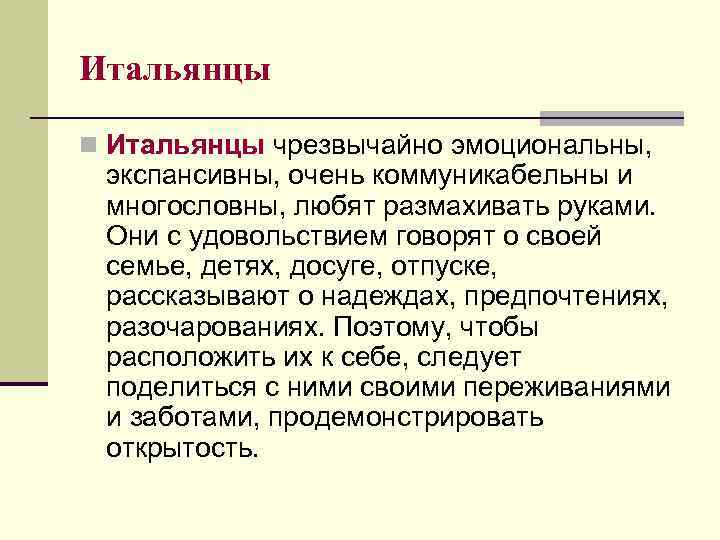 Итальянцы

Итальянцы чрезвычайно эмоциональны, экспансивны, очень коммуникабельны и многословны, любят размахивать руками. Они с удовольствием говорят о своей семье, детях, досуге, отпуске, рассказывают о надеждах, предпочтениях, разочарованиях. Поэтому, чтобы расположить их к себе, следует поделиться с ними своими переживаниями и заботами, продемонстрировать открытость.